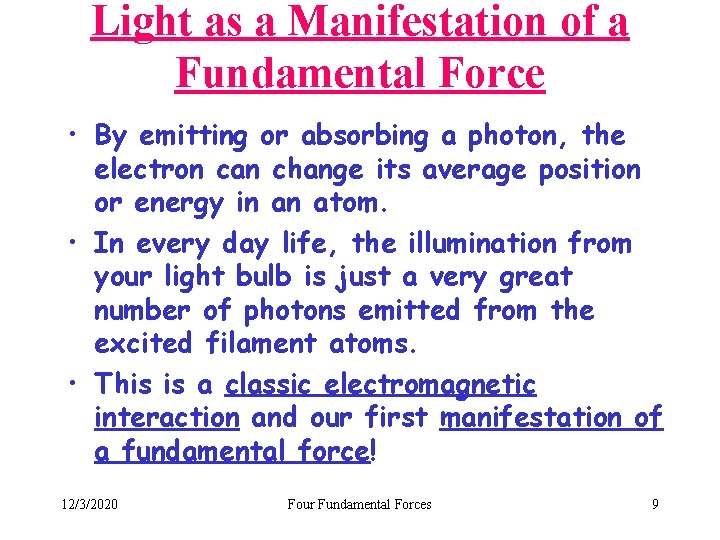 Light as a Manifestation of a Fundamental Force

• By emitting or absorbing a photon, the electron can change its average position or energy in an atom.

• In every day life, the illumination from your light bulb is just a very great number of photons emitted from the excited filament atoms.

• This is a classic electromagnetic interaction and our first manifestation of a fundamental force!

12/3/2020 Four Fundamental Forces 9